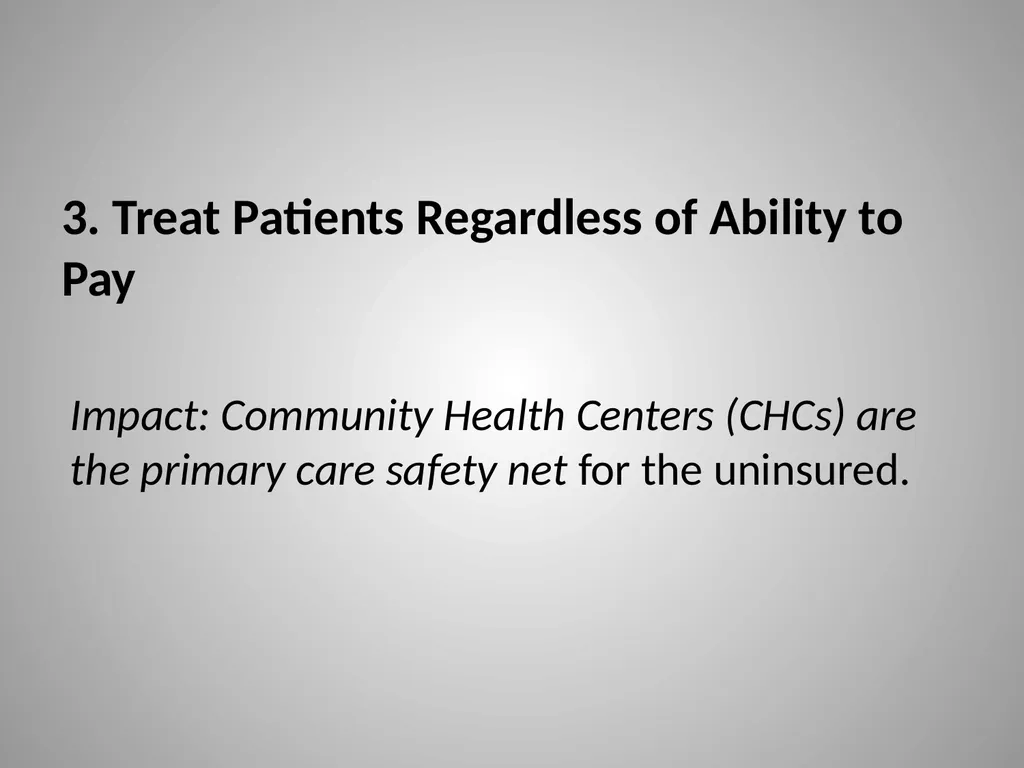 3. Treat Patients Regardless of Ability to Pay

Impact: Community Health Centers (CHCs) are the primary care safety net for the uninsured.